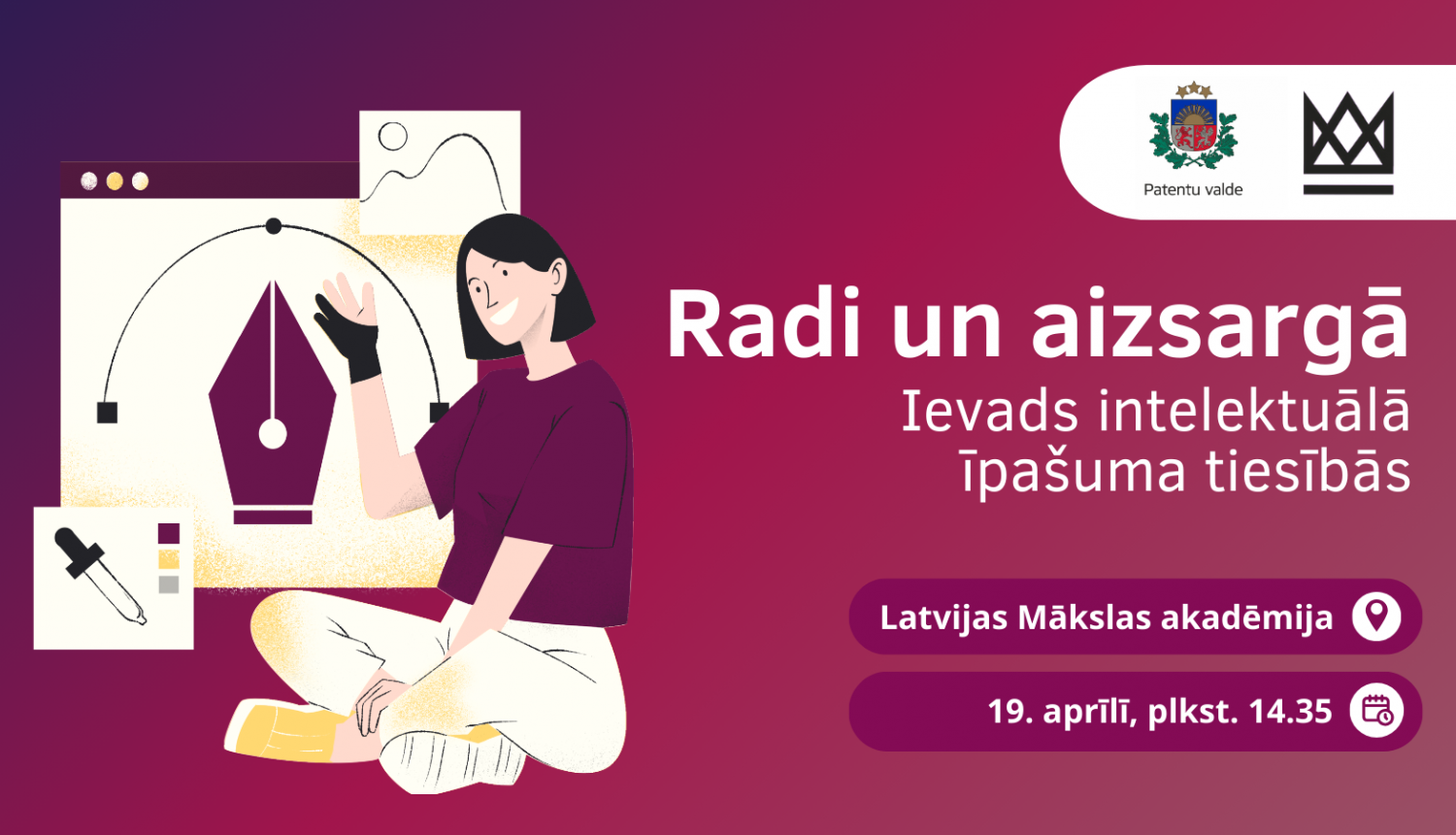 Patentu valde

Radi un aizsargā
Ievads intelektuālā īpašuma tiesībās

Latvijas Mākslas akadēmija

19. aprīlī, plkst. 14.35